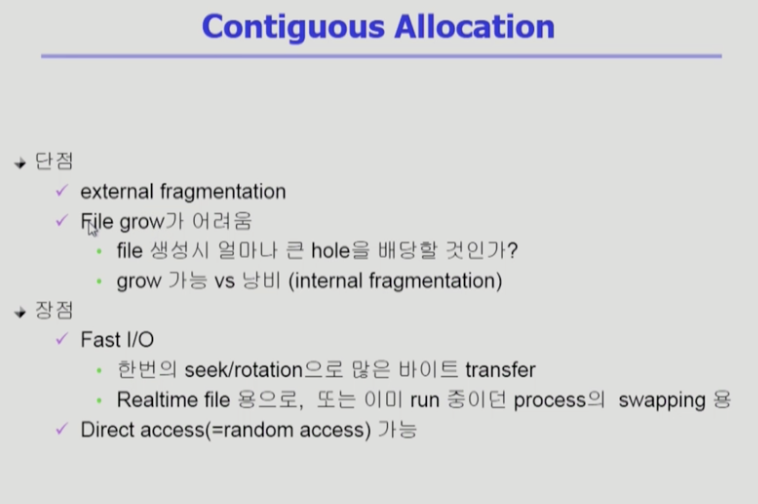 Contiguous Allocation

단점
external fragmentation
File grow가 어려움
file 생성시 얼마나 큰 hole을 배당할 것인가?
grow 가능 vs 낭비 (internal fragmentation)

장점
Fast I/O
한번의 seek/rotation으로 많은 바이트 transfer
Realtime file 용으로, 또는 이미 run 중이던 process의 swapping 용
Direct access(=random access) 가능